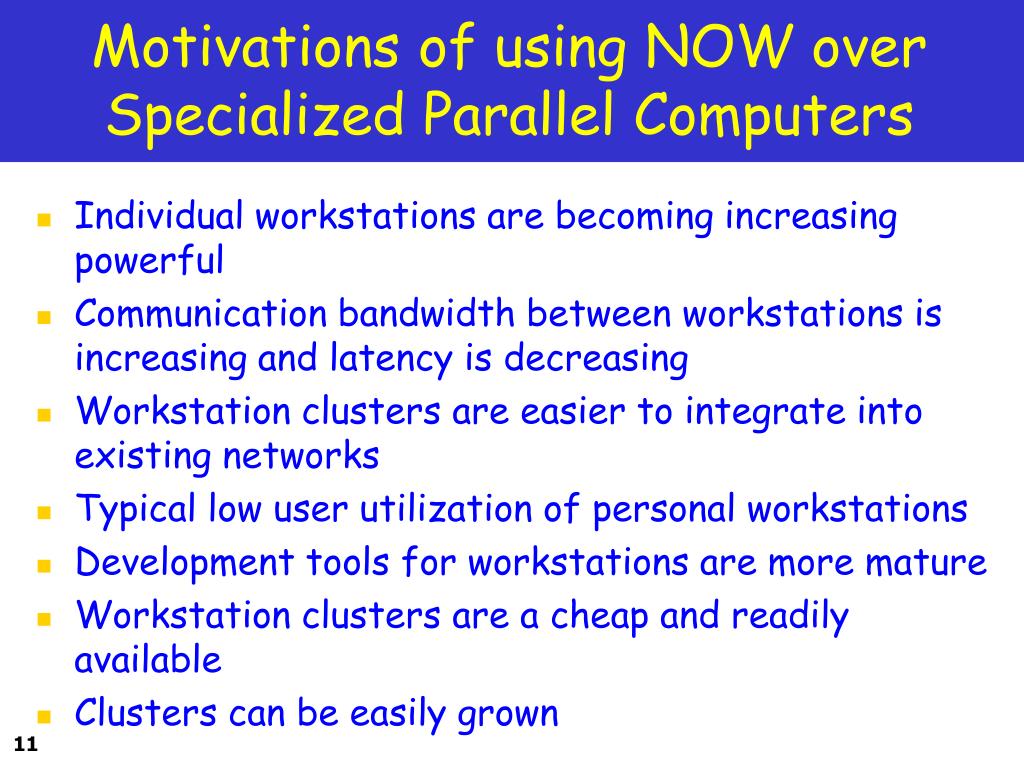 Motivations of using NOW over Specialized Parallel Computers

- Individual workstations are becoming increasing powerful
- Communication bandwidth between workstations is increasing and latency is decreasing
- Workstation clusters are easier to integrate into existing networks
- Typical low user utilization of personal workstations
- Development tools for workstations are more mature
- Workstation clusters are a cheap and readily available
- Clusters can be easily grown

11